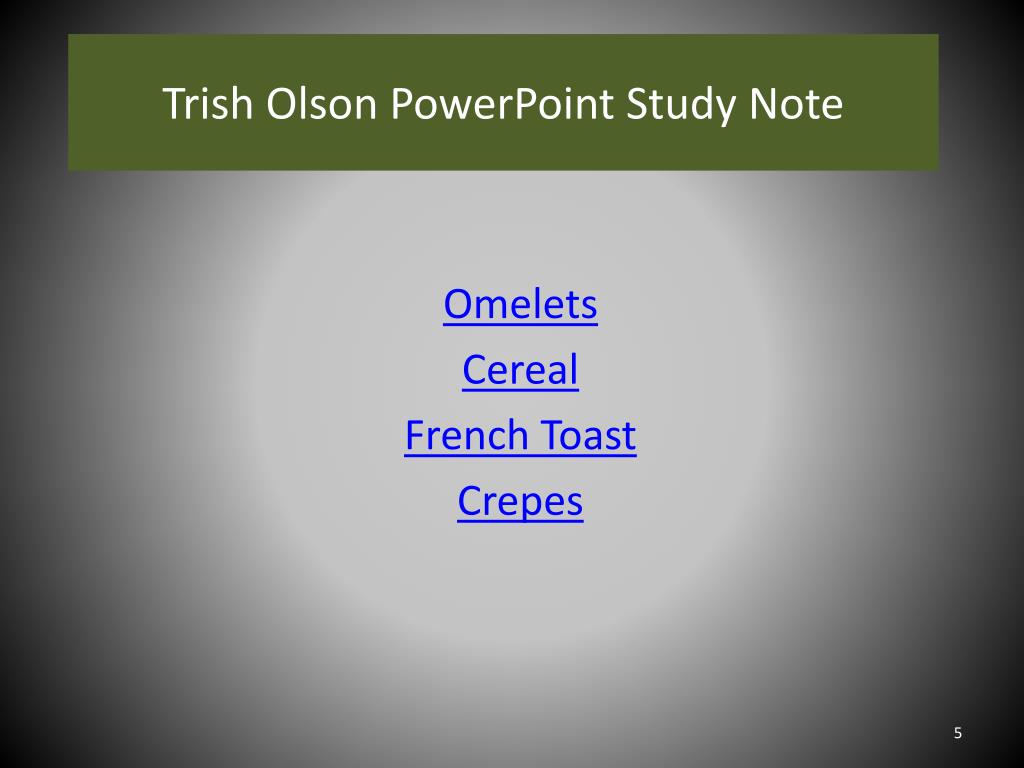 Trish Olson PowerPoint Study Note

Omelets

Cereal

French Toast

Crepes

5